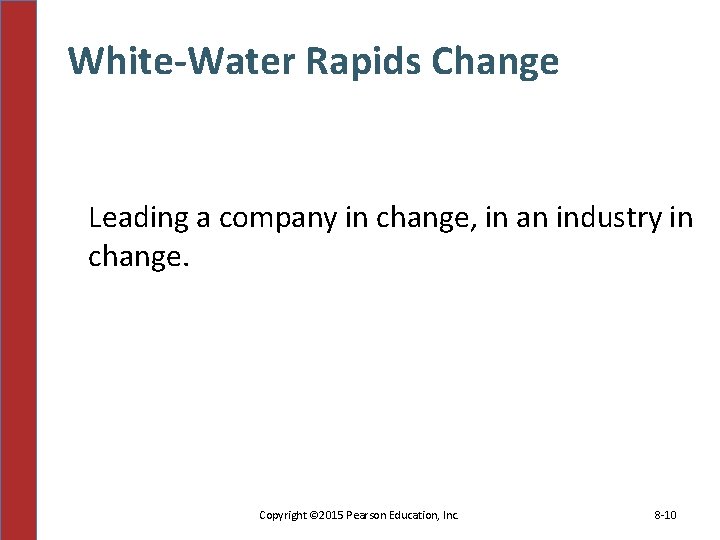 White-Water Rapids Change

Leading a company in change, in an industry in change.

Copyright ©2015 Pearson Education, Inc.

8-10